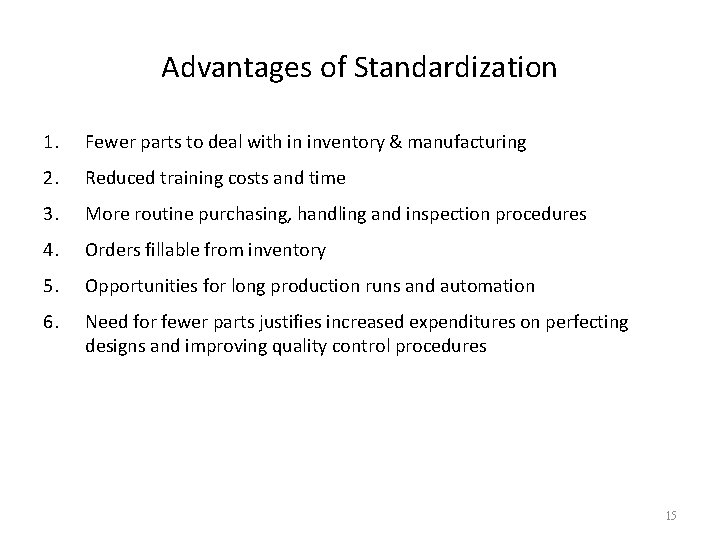 Advantages of Standardization

1. Fewer parts to deal with in inventory & manufacturing
2. Reduced training costs and time
3. More routine purchasing, handling and inspection procedures
4. Orders fillable from inventory
5. Opportunities for long production runs and automation
6. Need for fewer parts justifies increased expenditures on perfecting designs and improving quality control procedures

15